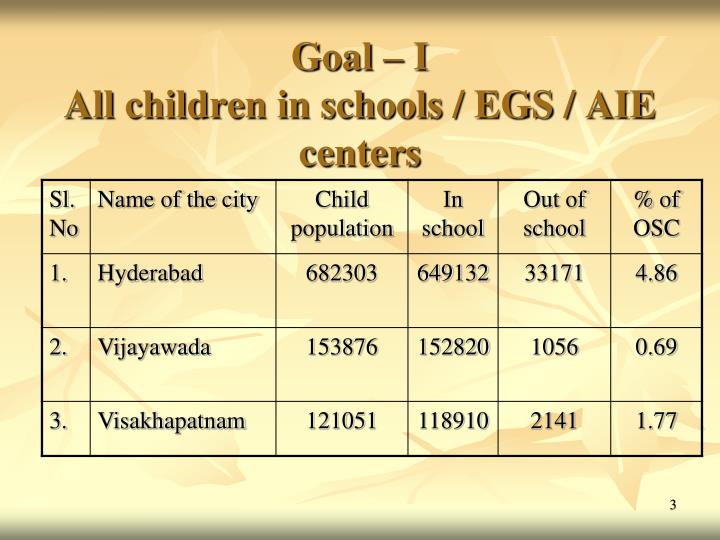 Goal – I
All children in schools / EGS / AIE centers

| Sl. No | Name of the city | Child population | In school | Out of school | % of OSC |
|---|---|---|---|---|---|
| 1. | Hyderabad | 682303 | 649132 | 33171 | 4.86 |
| 2. | Vijayawada | 153876 | 152820 | 1056 | 0.69 |
| 3. | Visakhapatnam | 121051 | 118910 | 2141 | 1.77 |

3